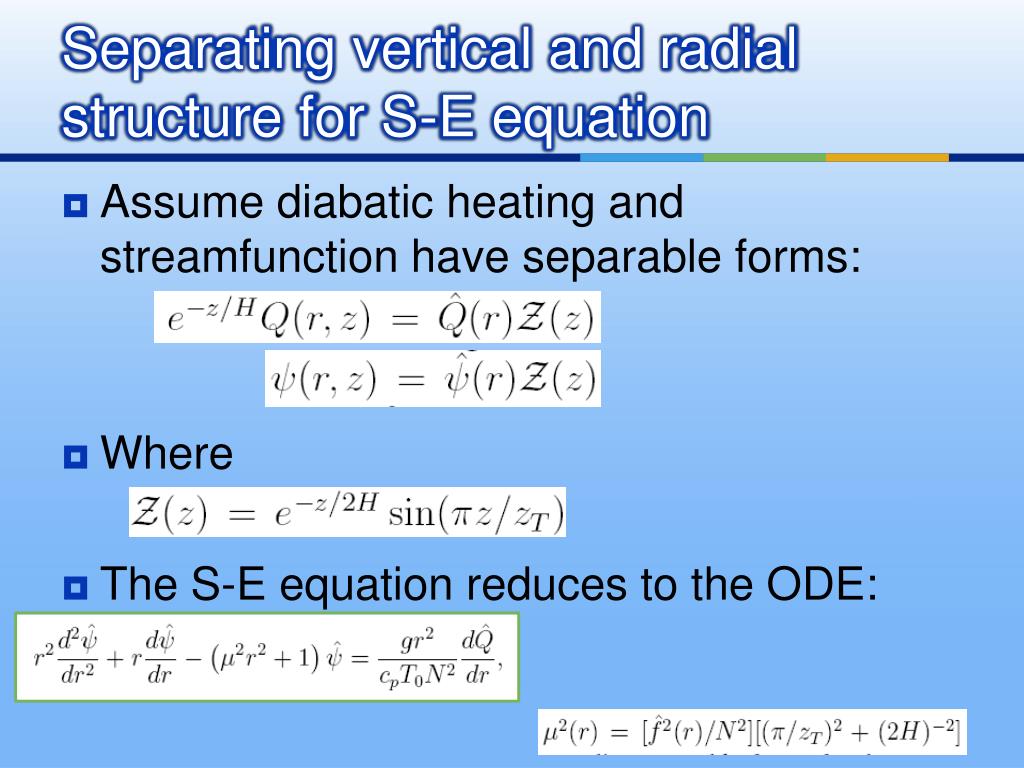 Separating vertical and radial structure for S-E equation

Assume diabatic heating and streamfunction have separable forms:

$e^{-z/H}Q(r,z) = \hat{Q}(r)\mathcal{Z}(z)$

$\psi(r,z) = \hat{\psi}(r)\mathcal{Z}(z)$

Where

$\mathcal{Z}(z) = e^{-z/2H}\sin(\pi z/z_T)$

The S-E equation reduces to the ODE:

$r^2\frac{d^2\hat{\psi}}{dr^2} + r\frac{d\hat{\psi}}{dr} - \left(\mu^2 r^2 + 1\right)\hat{\psi} = \frac{gr^2}{c_p T_0 N^2}\frac{d\hat{Q}}{dr},$

$\mu^2(r) = [\hat{f}^2(r)/N^2][(\pi/z_T)^2 + (2H)^{-2}]$